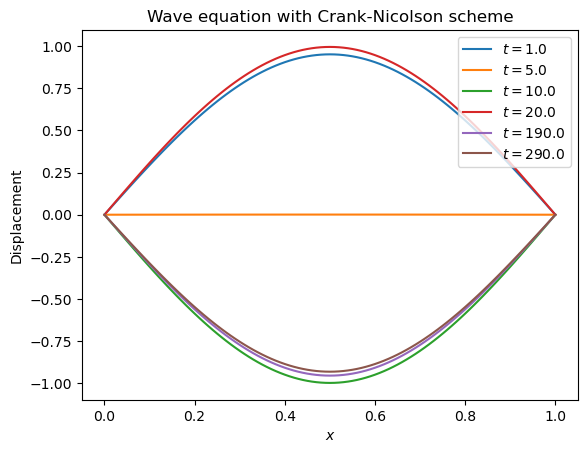 Wave equation with Crank-Nicolson scheme

$t = 1.0$
$t = 5.0$
$t = 10.0$
$t = 20.0$
$t = 190.0$
$t = 290.0$

1.00
0.75
0.50
0.25
0.00
−0.25
−0.50
−0.75
−1.00

Displacement

0.0
0.2
0.4
0.6
0.8
1.0

$x$